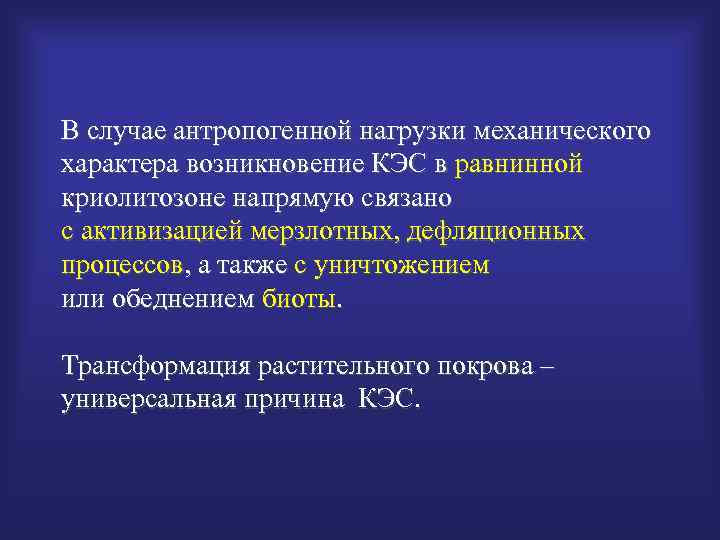 В случае антропогенной нагрузки механического характера возникновение КЭС в равнинной криолитозоне напрямую связано с активизацией мерзлотных, дефляционных процессов, а также с уничтожением или обеднением биоты.

Трансформация растительного покрова – универсальная причина КЭС.